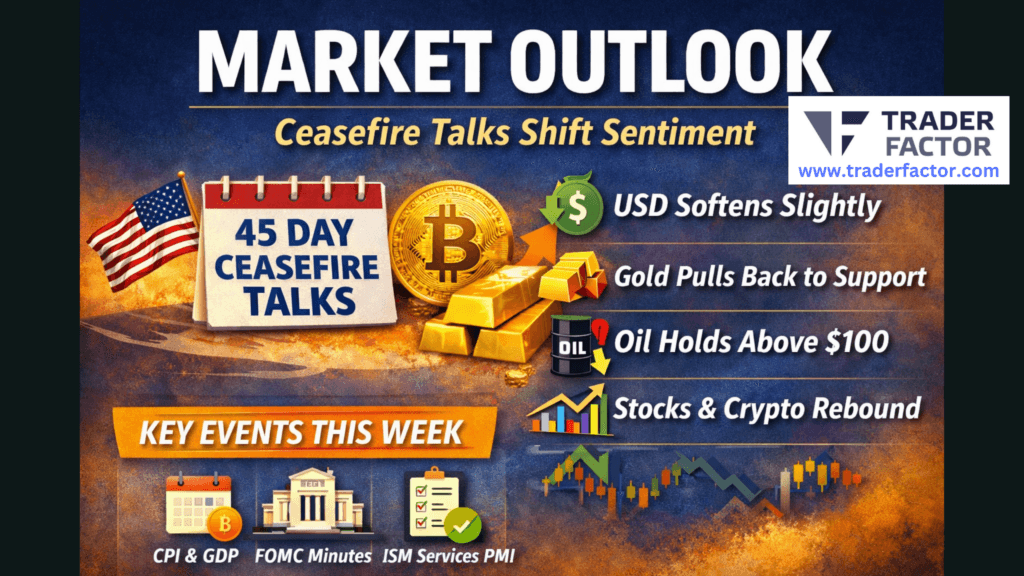 MARKET OUTLOOK

Ceasefire Talks Shift Sentiment

TRADER FACTOR
www.traderfactor.com

45 DAY CEASEFIRE TALKS

USD Softens Slightly

Gold Pulls Back to Support

OIL

Oil Holds Above $100

Stocks & Crypto Rebound

KEY EVENTS THIS WEEK

CPI & GDP

FOMC Minutes

ISM Services PMI